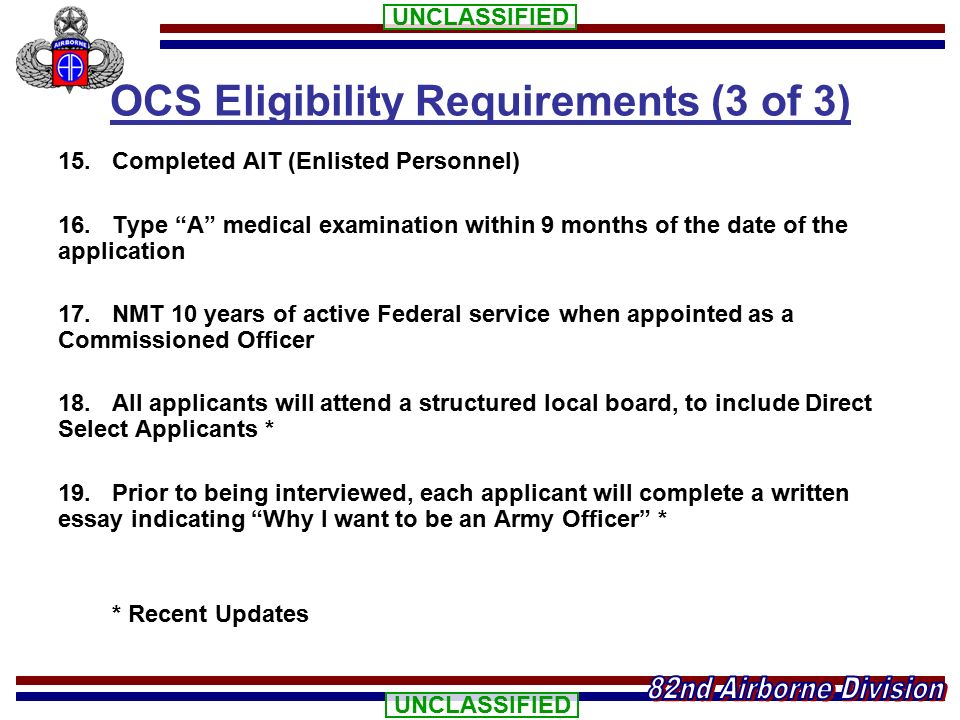 UNCLASSIFIED

AIRBORNE

AA

OCS Eligibility Requirements (3 of 3)

15. Completed AIT (Enlisted Personnel)

16. Type “A” medical examination within 9 months of the date of the application

17. NMT 10 years of active Federal service when appointed as a Commissioned Officer

18. All applicants will attend a structured local board, to include Direct Select Applicants *

19. Prior to being interviewed, each applicant will complete a written essay indicating “Why I want to be an Army Officer” *

* Recent Updates

82nd Airborne Division

UNCLASSIFIED